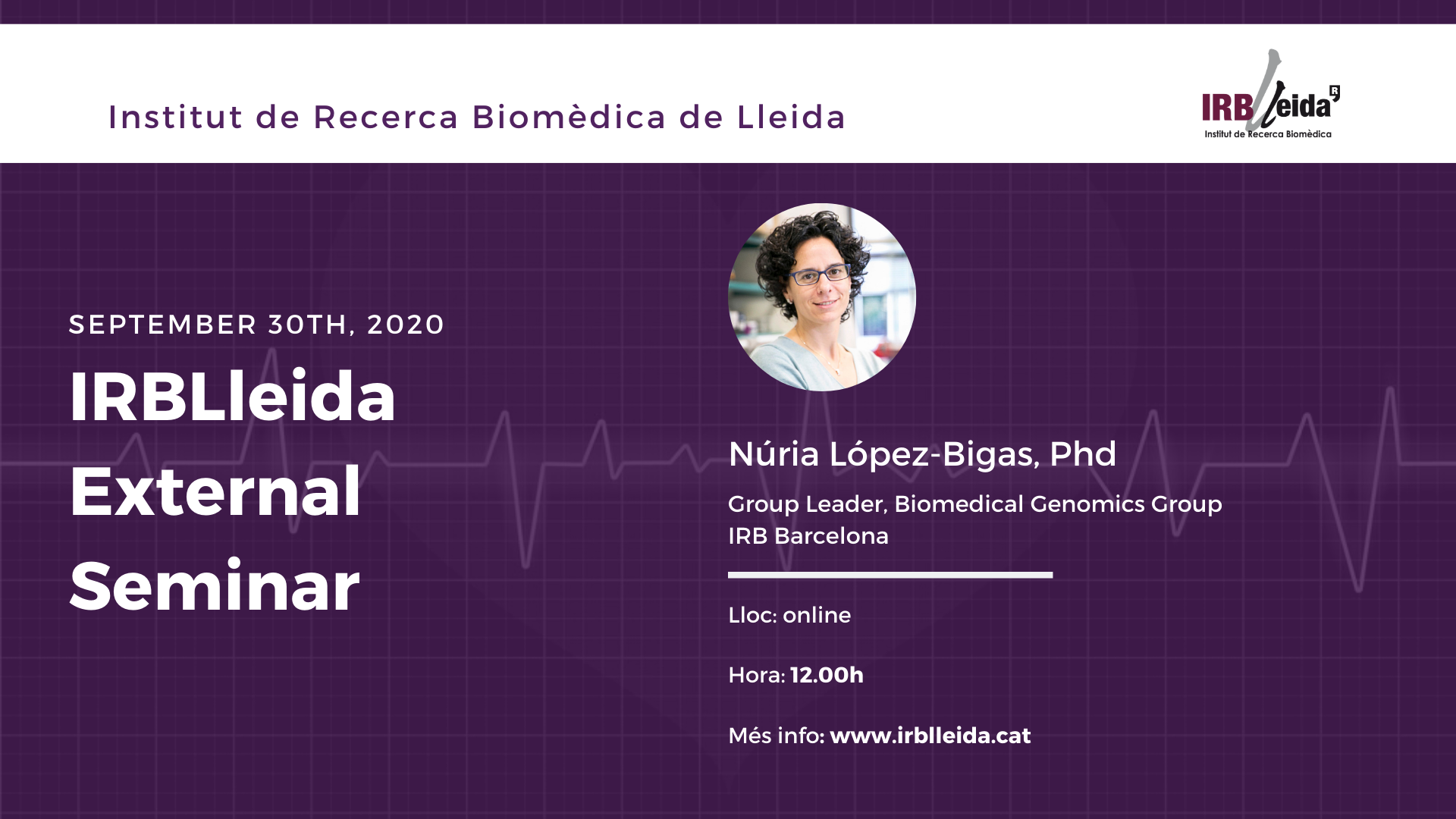 Institut de Recerca Biomèdica de Lleida

IRBLleida
Institut de Recerca Biomèdica

SEPTEMBER 30TH, 2020

IRBLleida External Seminar

Núria López-Bigas, Phd

Group Leader, Biomedical Genomics Group
IRB Barcelona

Lloc: online

Hora: 12.00h

Més info: www.irblleida.cat